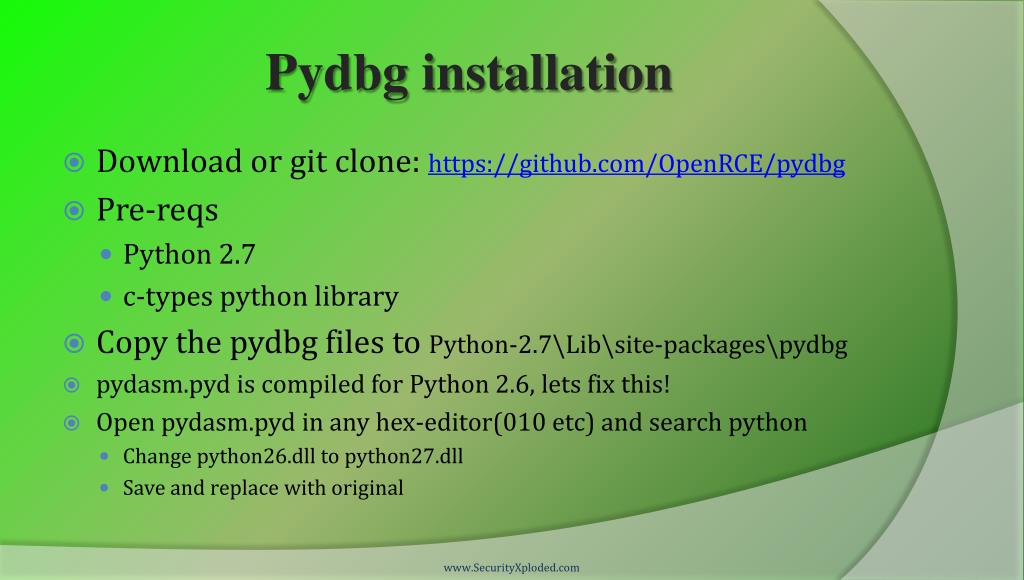 Pydbg installation

Download or git clone: https://github.com/OpenRCE/pydbg

Pre-reqs

Python 2.7

c-types python library

Copy the pydbg files to Python-2.7\Lib\site-packages\pydbg

pydasm.pyd is compiled for Python 2.6, lets fix this!

Open pydasm.pyd in any hex-editor(010 etc) and search python

Change python26.dll to python27.dll

Save and replace with original

www.SecurityXploded.com